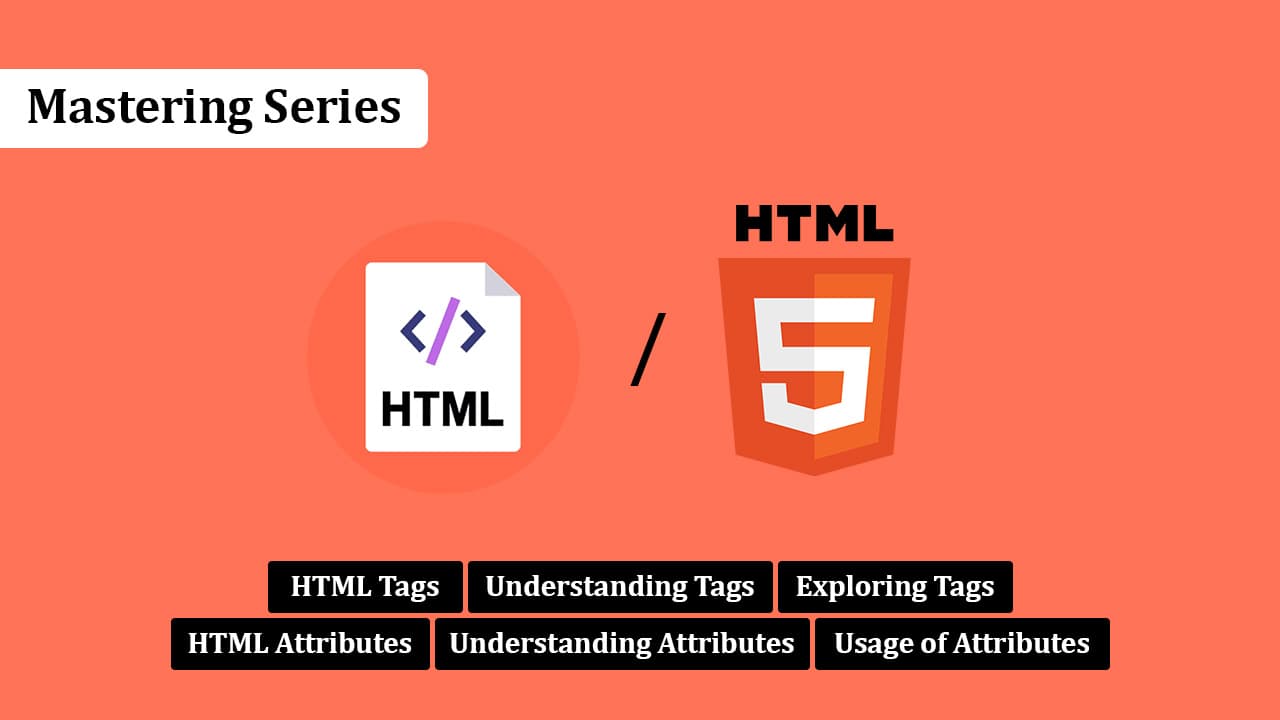 Mastering Series

</>

HTML

/

HTML

5

HTML Tags Understanding Tags Exploring Tags

HTML Attributes Understanding Attributes Usage of Attributes